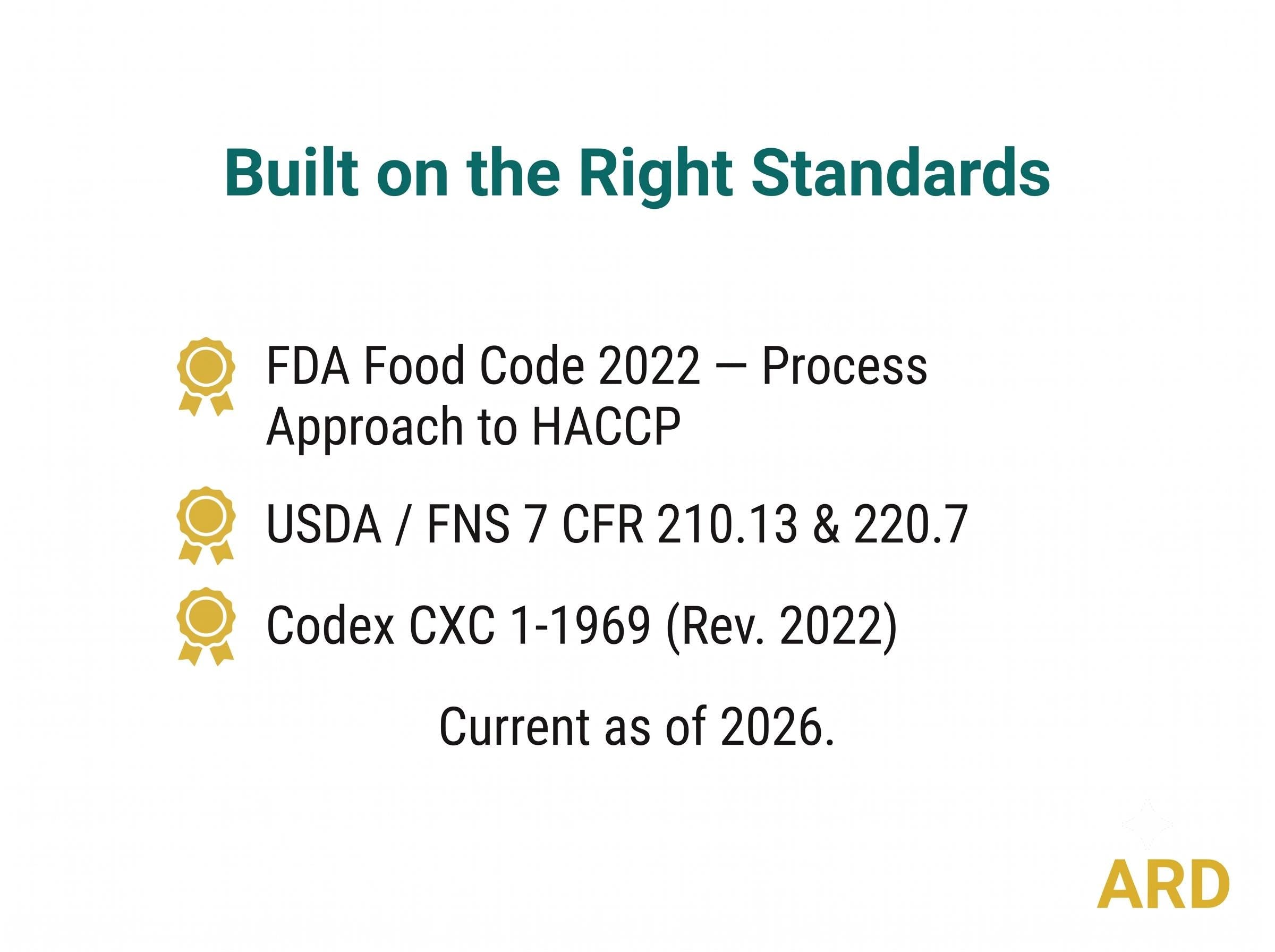 Built on the Right Standards

FDA Food Code 2022 — Process Approach to HACCP

USDA / FNS 7 CFR 210.13 & 220.7

Codex CXC 1-1969 (Rev. 2022)

Current as of 2026.

ARD